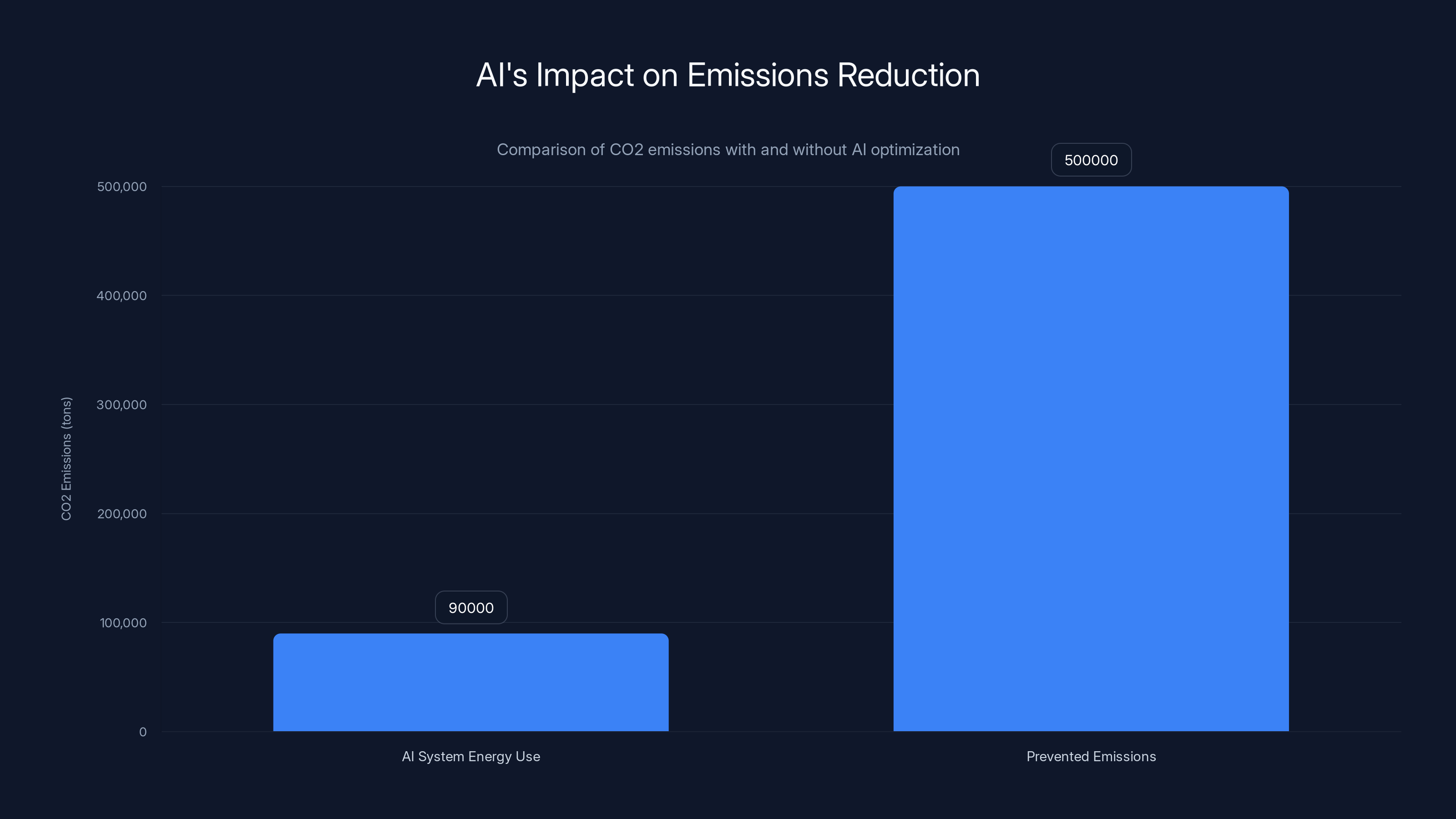 AI's Impact on Emissions Reduction

Comparison of CO2 emissions with and without AI optimization

CO2 Emissions (tons)

500,000
400,000
300,000
200,000
100,000
0

90000
500000

AI System Energy Use
Prevented Emissions